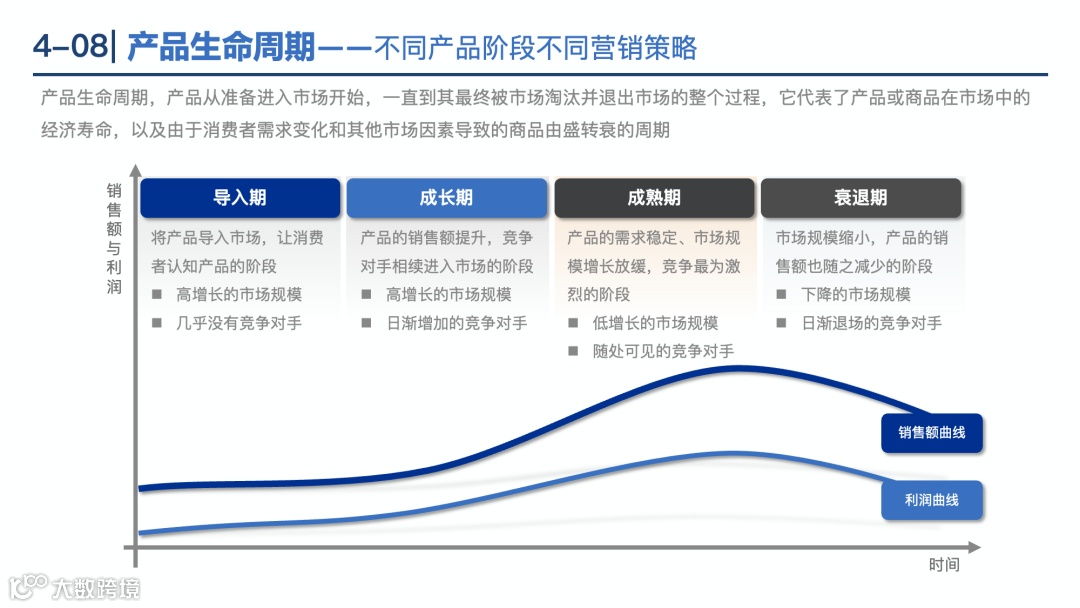 4–08| 产品生命周期——不同产品阶段不同营销策略

产品生命周期，产品从准备进入市场开始，一直到其最终被市场淘汰并退出市场的整个过程，它代表了产品或商品在市场中的经济寿命，以及由于消费者需求变化和其他市场因素导致的商品由盛转衰的周期

销售额与利润

导入期

将产品导入市场，让消费者认知产品的阶段

■ 高增长的市场规模

■ 几乎没有竞争对手

成长期

产品的销售额提升，竞争对手相续进入市场的阶段

■ 高增长的市场规模

■ 日渐增加的竞争对手

成熟期

产品的需求稳定、市场规模增长放缓，竞争最为激烈的阶段

■ 低增长的市场规模

■ 随处可见的竞争对手

衰退期

市场规模缩小，产品的销售额也随之减少的阶段

■ 下降的市场规模

■ 日渐退场的竞争对手

销售额曲线

利润曲线

时间

大数跨境